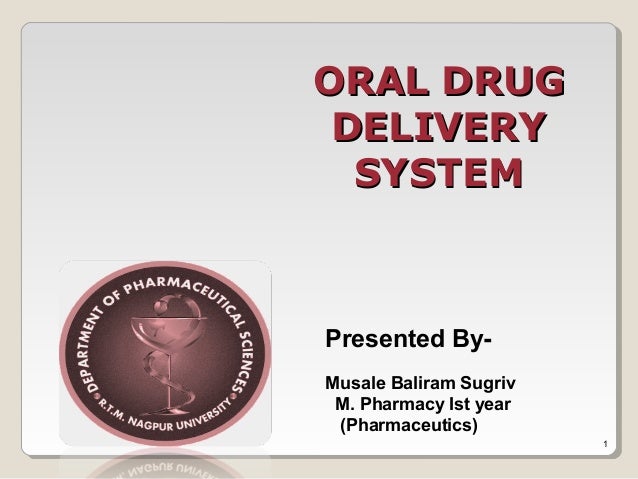 ORAL DRUG DELIVERY SYSTEM

DEPARTMENT OF PHARMACEUTICAL SCIENCES
R.T.M. NAGPUR UNIVERSITY

Presented By-

Musale Baliram Sugriv
M. Pharmacy Ist year
(Pharmaceutics)

1